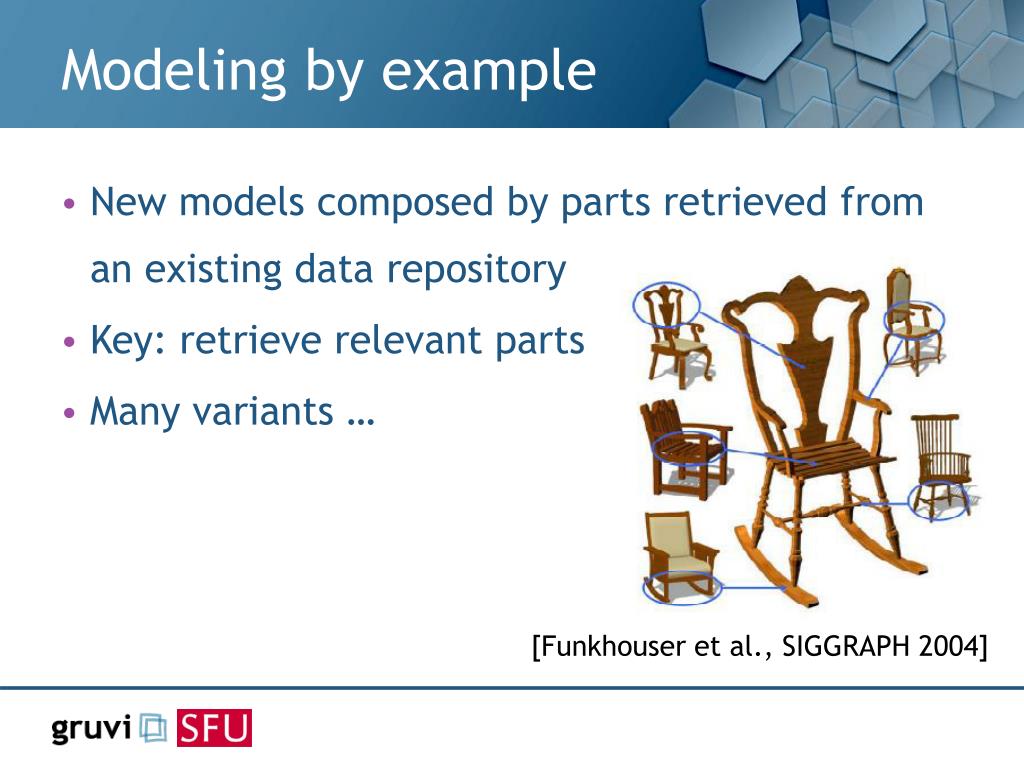 Modeling by example

• New models composed by parts retrieved from an existing data repository
• Key: retrieve relevant parts
• Many variants …

[Funkhouser et al., SIGGRAPH 2004]

gruvi SFU